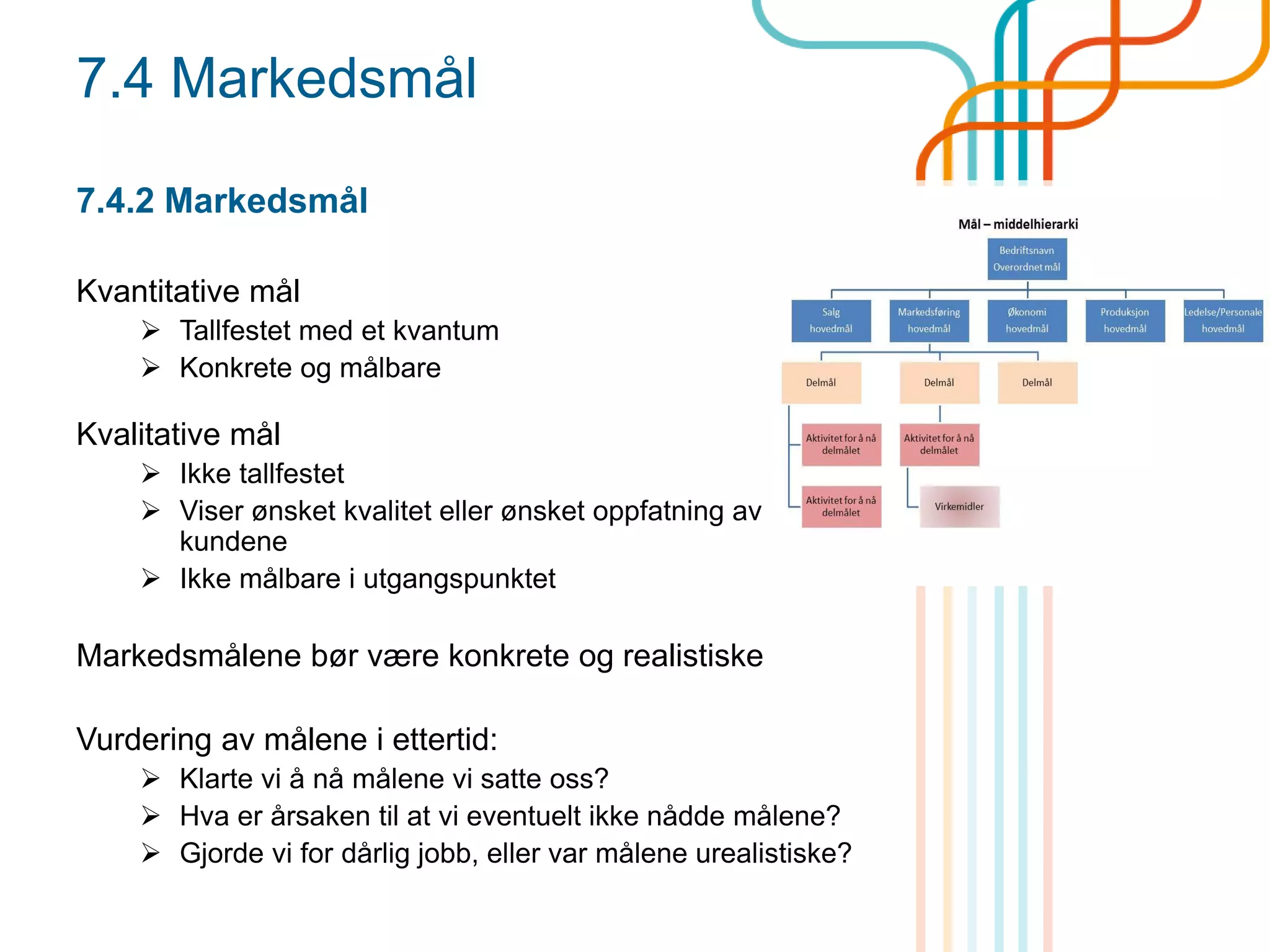 7.4 Markedsmål

7.4.2 Markedsmål

Kvantitative mål
➢ Tallfestet med et kvantum
➢ Konkrete og målbare

Kvalitative mål
➢ Ikke tallfestet
➢ Viser ønsket kvalitet eller ønsket oppfatning av kundene
➢ Ikke målbare i utgangspunktet

Markedsmålene bør være konkrete og realistiske

Vurdering av målene i ettertid:
➢ Klarte vi å nå målene vi satte oss?
➢ Hva er årsaken til at vi eventuelt ikke nådde målene?
➢ Gjorde vi for dårlig jobb, eller var målene urealistiske?

Mål – middelhierarki

Bedriftsnavn
Overordnet mål

Salg hovedmål
Markedsføring hovedmål
Økonomi hovedmål
Produksjon hovedmål
Ledelse/Personale hovedmål

Delmål
Delmål
Delmål

Aktivitet for å nå delmålet
Aktivitet for å nå delmålet
Aktivitet for å nå delmålet
Virkemidler